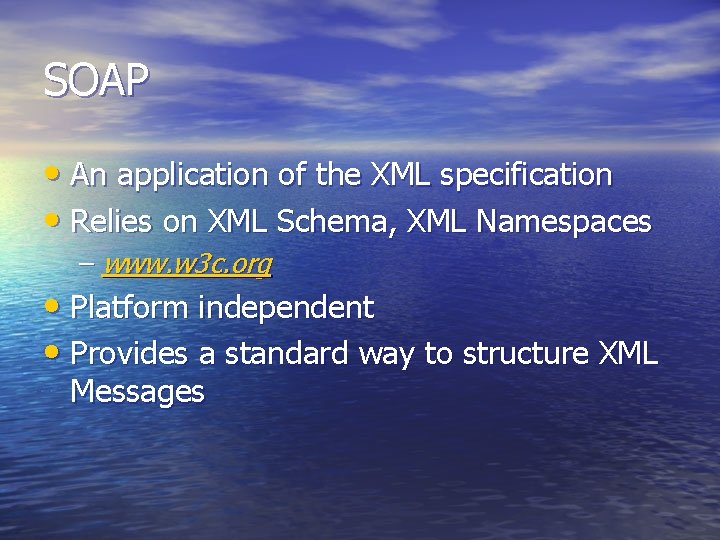 SOAP

• An application of the XML specification
• Relies on XML Schema, XML Namespaces
– www.w3c.org
• Platform independent
• Provides a standard way to structure XML Messages